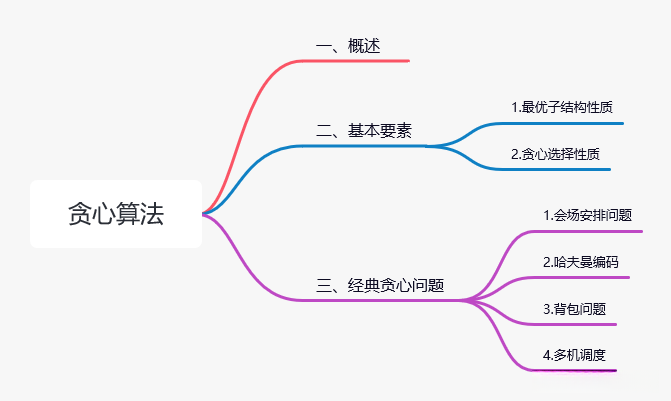 贪心算法

一、概述

二、基本要素

1.最优子结构性质

2.贪心选择性质

三、经典贪心问题

1.会场安排问题

2.哈夫曼编码

3.背包问题

4.多机调度